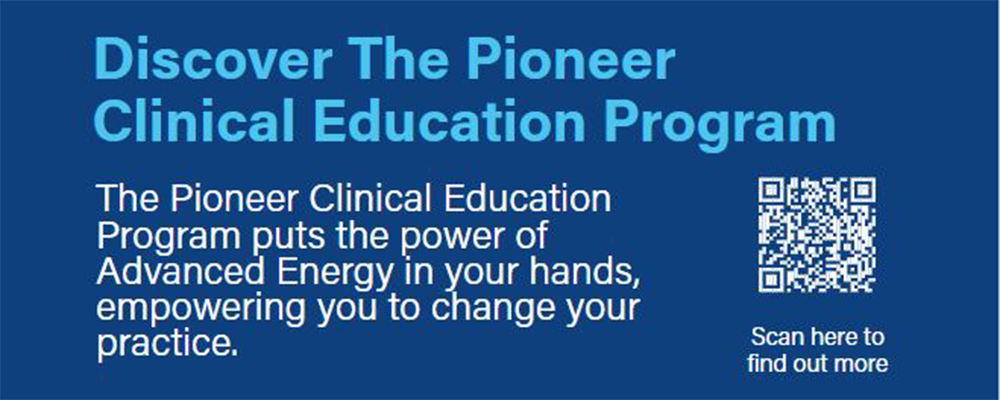 Discover The Pioneer Clinical Education Program

The Pioneer Clinical Education Program puts the power of Advanced Energy in your hands, empowering you to change your practice.

Scan here to find out more